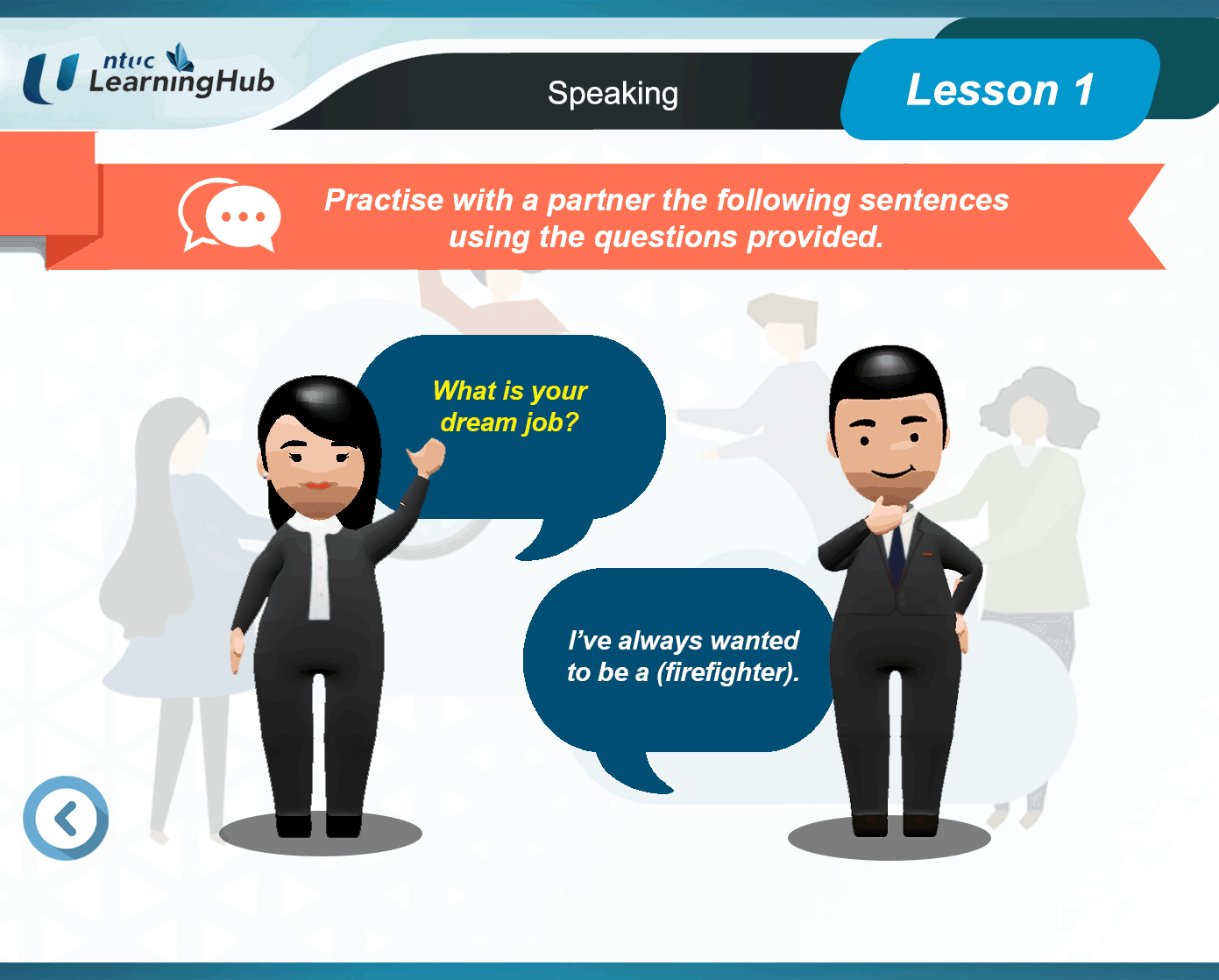 ntuc LearningHub

Speaking

Lesson 1

Practise with a partner the following sentences using the questions provided.

What is your dream job?

I've always wanted to be a (firefighter).